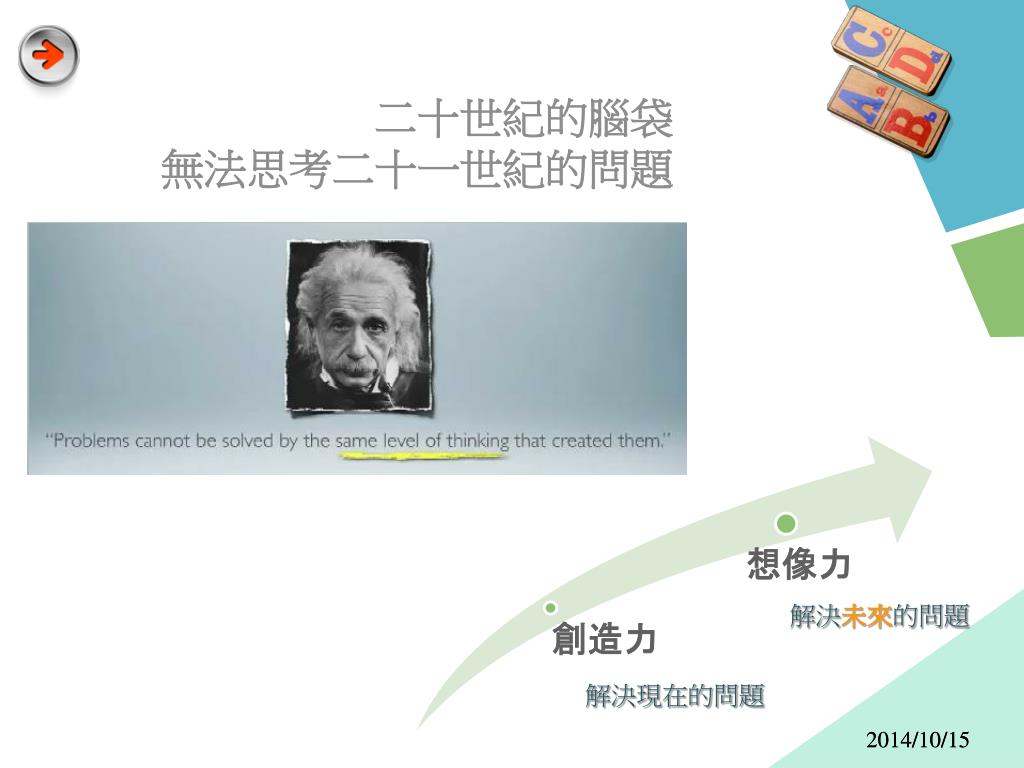 二十世紀的腦袋
無法思考二十一世紀的問題

"Problems cannot be solved by the same level of thinking that created them."

想像力

解決未來的問題

創造力

解決現在的問題

2014/10/15